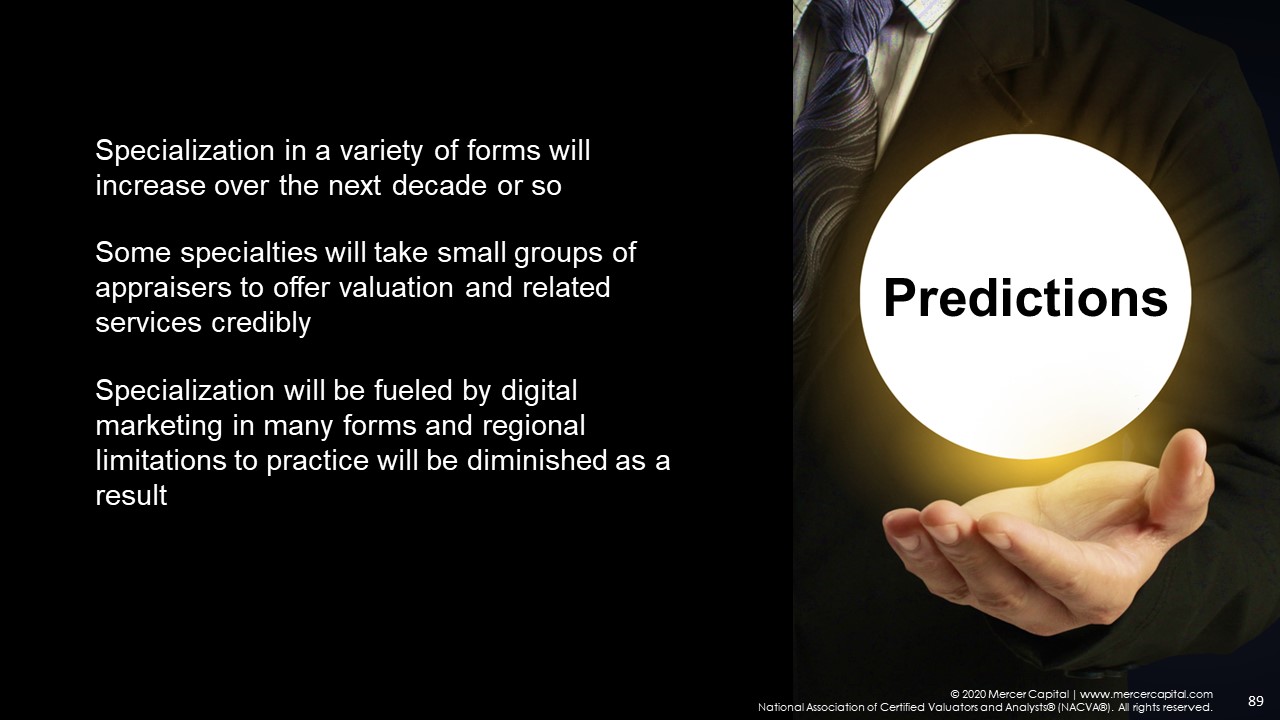 Specialization in a variety of forms will increase over the next decade or so

Some specialties will take small groups of appraisers to offer valuation and related services credibly

Specialization will be fueled by digital marketing in many forms and regional limitations to practice will be diminished as a result

Predictions

© 2020 Mercer Capital | www.mercercapital.com
National Association of Certified Valuators and Analysts® (NACVA®). All rights reserved.

89